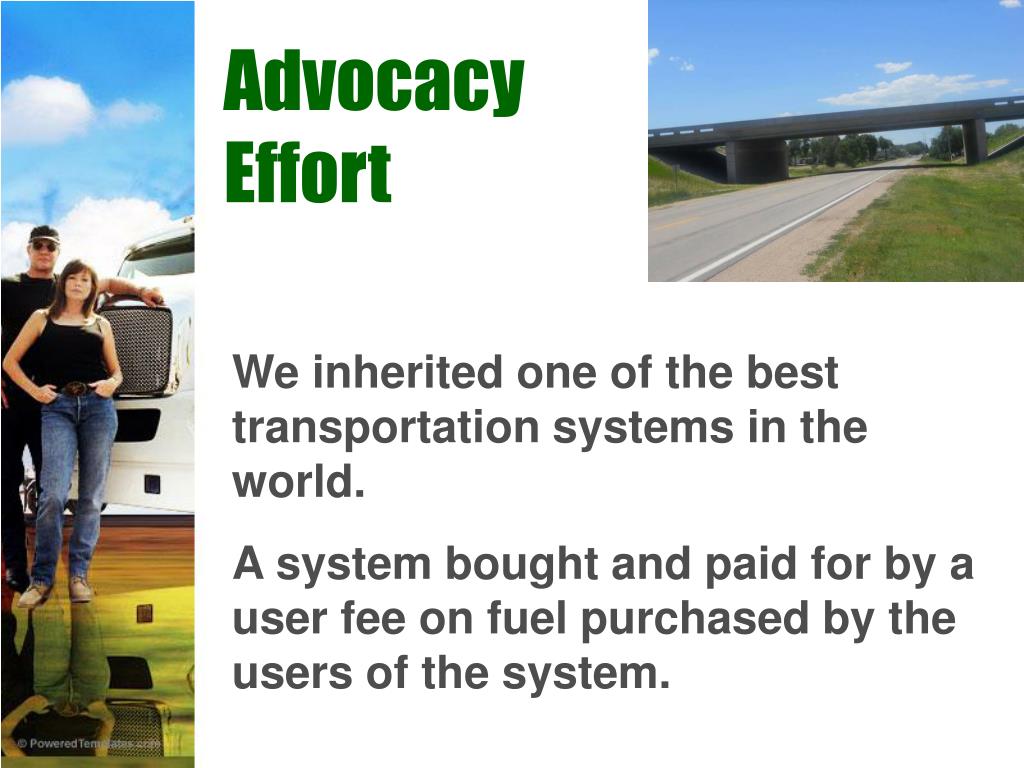 Advocacy Effort

We inherited one of the best transportation systems in the world.

A system bought and paid for by a user fee on fuel purchased by the users of the system.

© PoweredTemplates.com